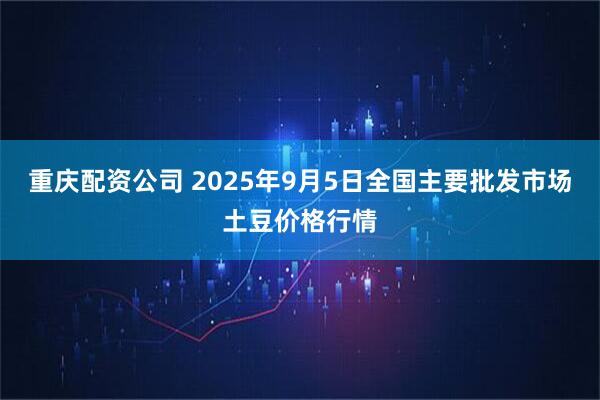 重庆配资公司 2025年9月5日全国主要批发市场土豆价格行情